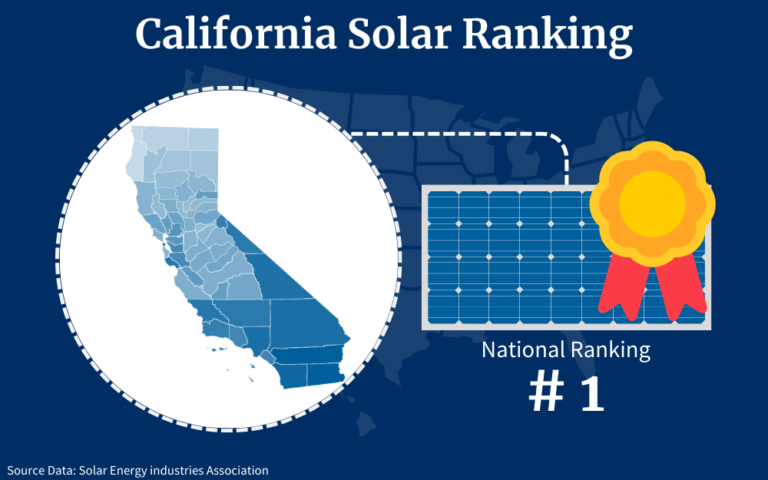 California Solar Ranking

National Ranking

# 1

Source Data: Solar Energy industries Association